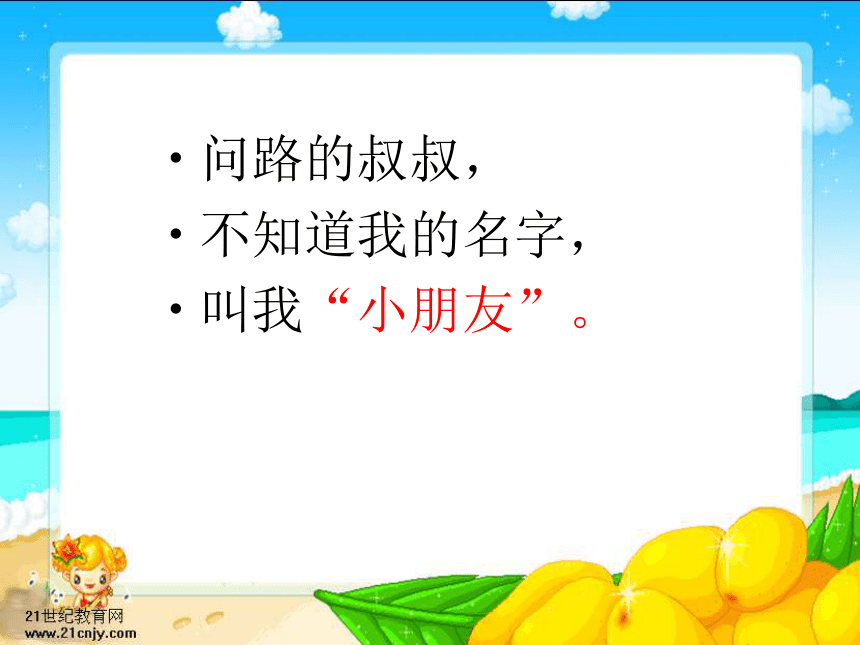 • 问路的叔叔，
• 不知道我的名字，
• 叫我“小朋友”。

21世纪教育网
www.21cnjy.com